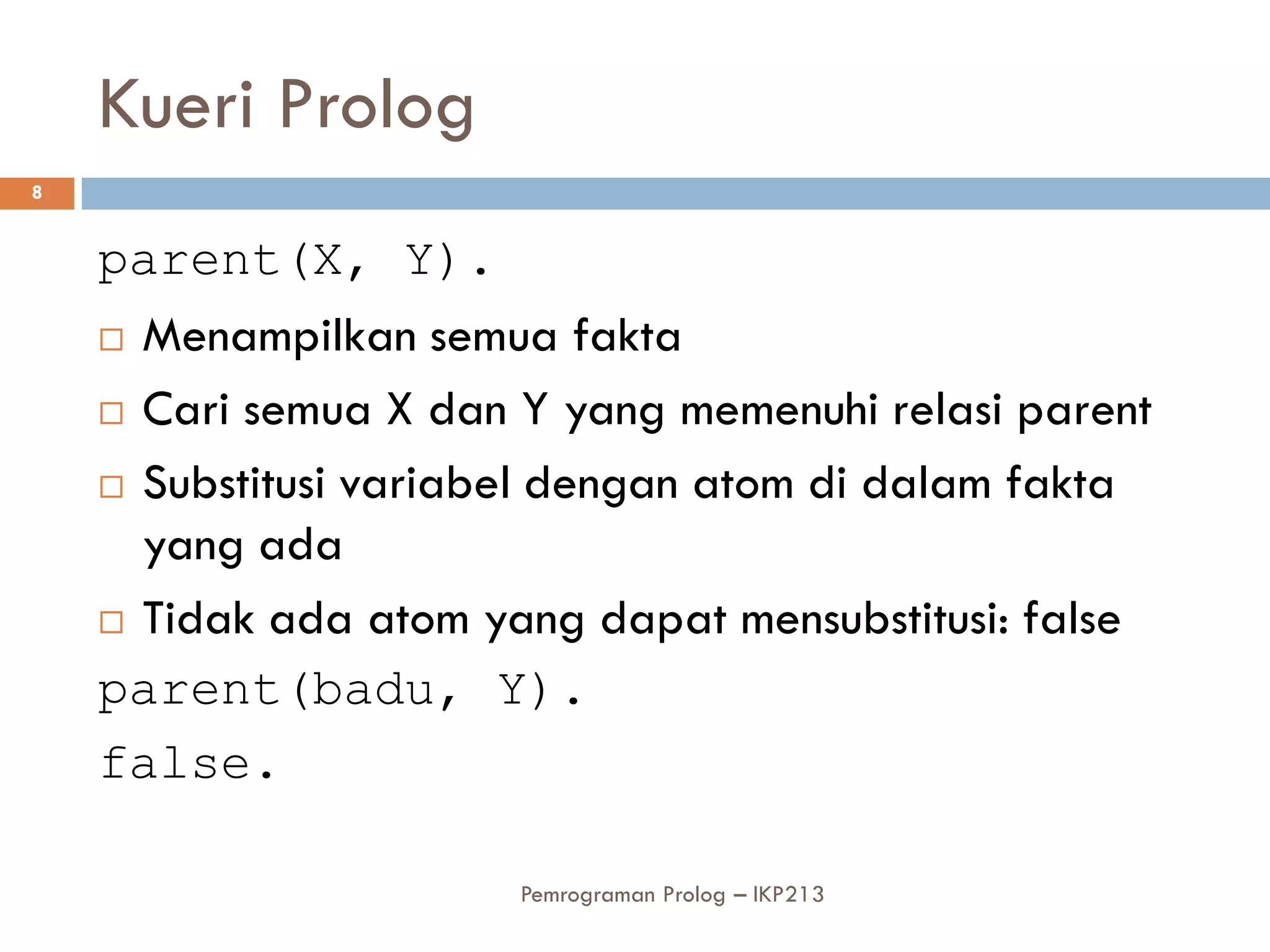 Kueri Prolog

8

parent(X, Y).

□ Menampilkan semua fakta

□ Cari semua X dan Y yang memenuhi relasi parent

□ Substitusi variabel dengan atom di dalam fakta yang ada

□ Tidak ada atom yang dapat mensubstitusi: false

parent(badu, Y).

false.

Pemrograman Prolog – IKP213